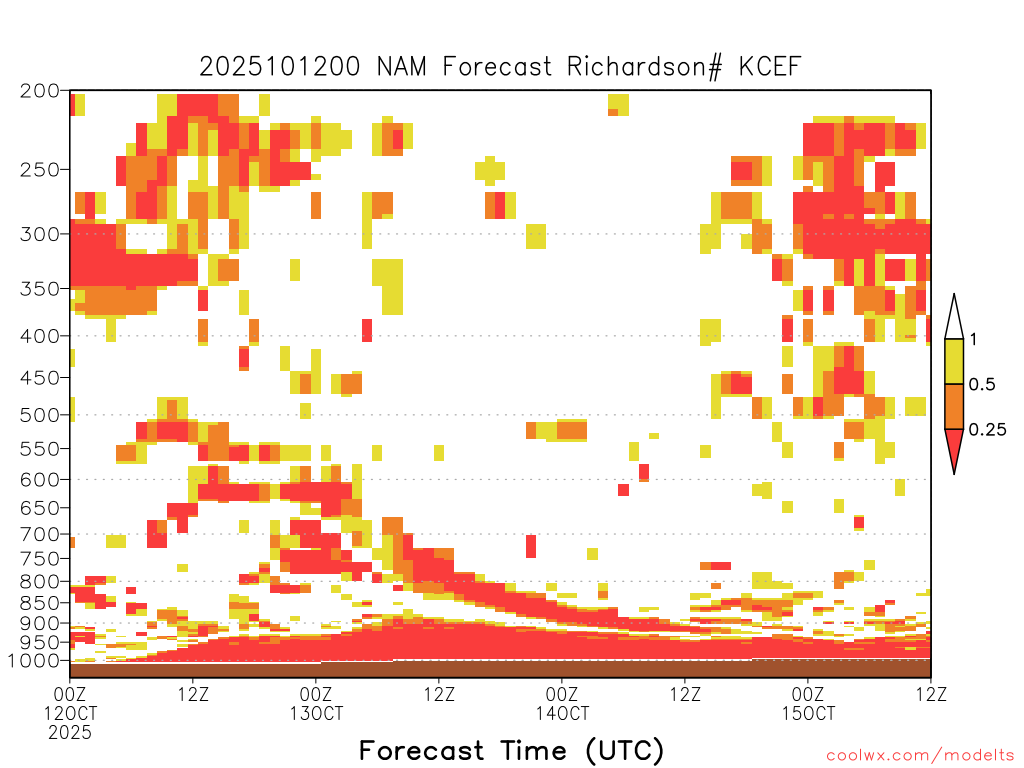 2025101200 NAM Forecast Richardson# KCEF

200
250
300
350
400
450
500
550
600
650
700
750
800
850
900
950
1000

1
0.5
0.25

00Z
12OCT
2025
12Z
00Z
13OCT
12Z
00Z
14OCT
12Z
00Z
15OCT
12Z

Forecast Time (UTC)

coolwx.com/modelts